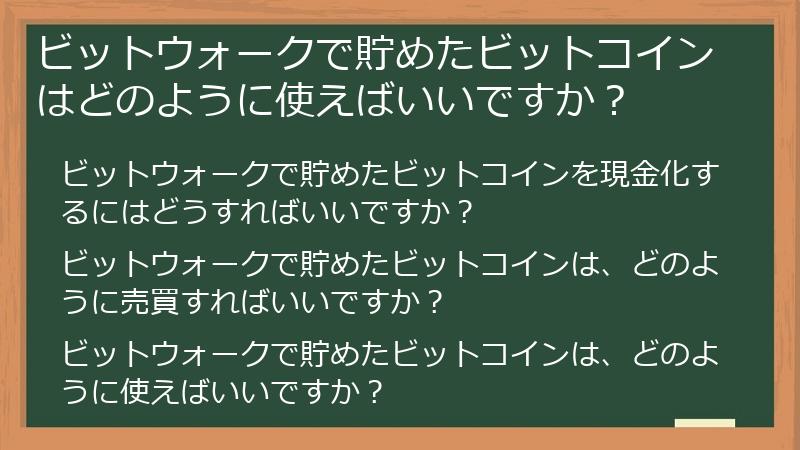 ビットウォークで貯めたビットコインはどのように使えばいいですか？

ビットウォークで貯めたビットコインを現金化するにはどうすればいいですか？

ビットウォークで貯めたビットコインは、どのように売買すればいいですか？

ビットウォークで貯めたビットコインは、どのように使えばいいですか？